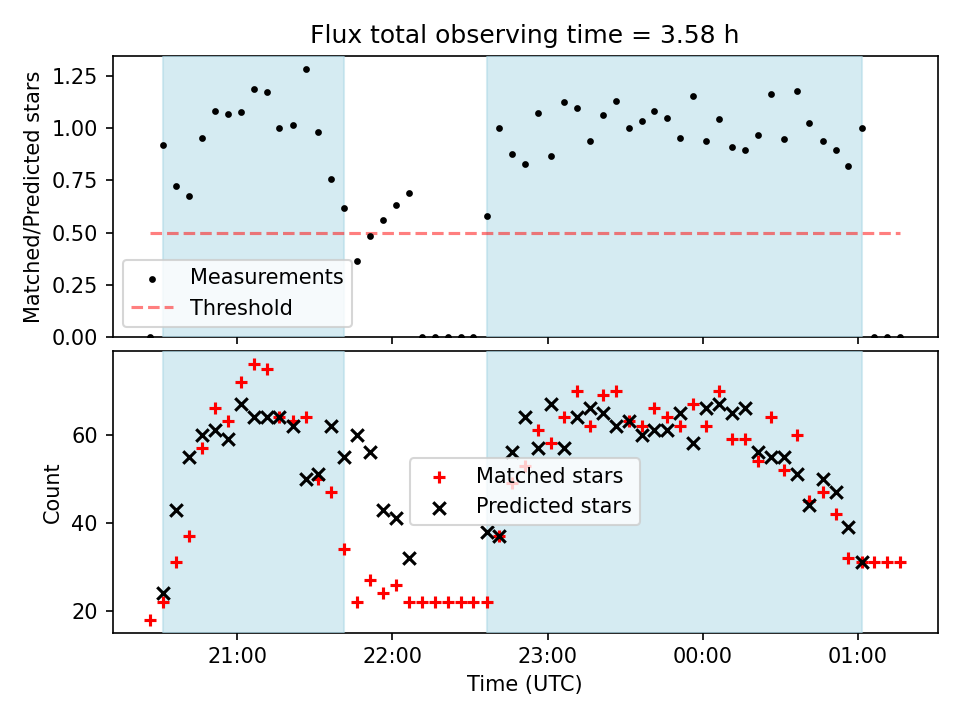 Flux total observing time = 3.58 h

Matched/Predicted stars

1.25
1.00
0.75
0.50
0.25
0.00

Measurements
Threshold

Count

60
40
20

Matched stars
Predicted stars

21:00
22:00
23:00
00:00
01:00

Time (UTC)